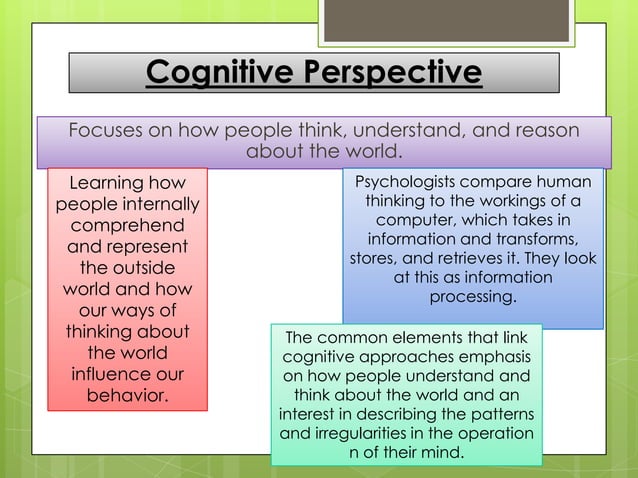 Cognitive Perspective

Focuses on how people think, understand, and reason about the world.

Learning how people internally comprehend and represent the outside world and how our ways of thinking about the world influence our behavior.

Psychologists compare human thinking to the workings of a computer, which takes in information and transforms, stores, and retrieves it. They look at this as information processing.

The common elements that link cognitive approaches emphasis on how people understand and think about the world and an interest in describing the patterns and irregularities in the operation n of their mind.